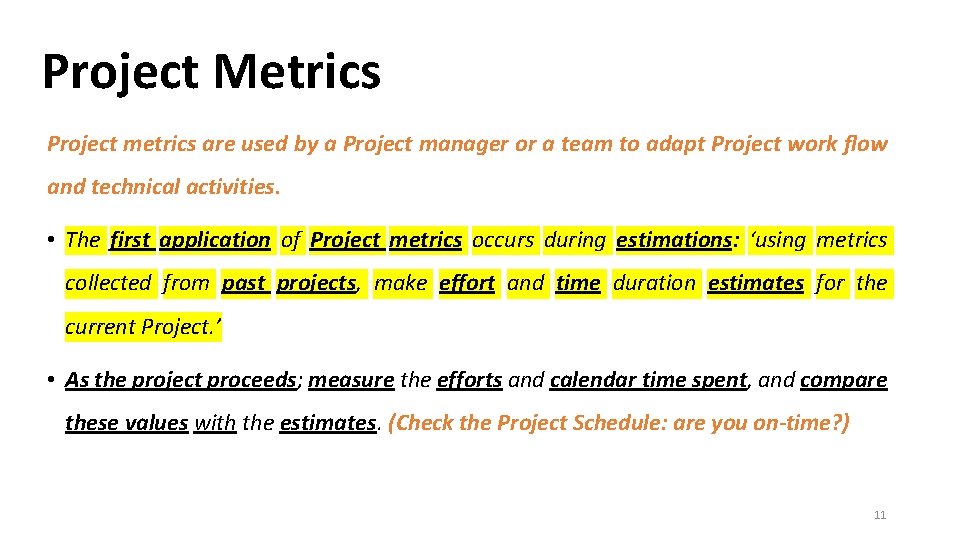 Project Metrics

Project metrics are used by a Project manager or a team to adapt Project work flow and technical activities.

• The first application of Project metrics occurs during estimations: ‘using metrics collected from past projects, make effort and time duration estimates for the current Project.’

• As the project proceeds; measure the efforts and calendar time spent, and compare these values with the estimates. (Check the Project Schedule: are you on-time?)

11